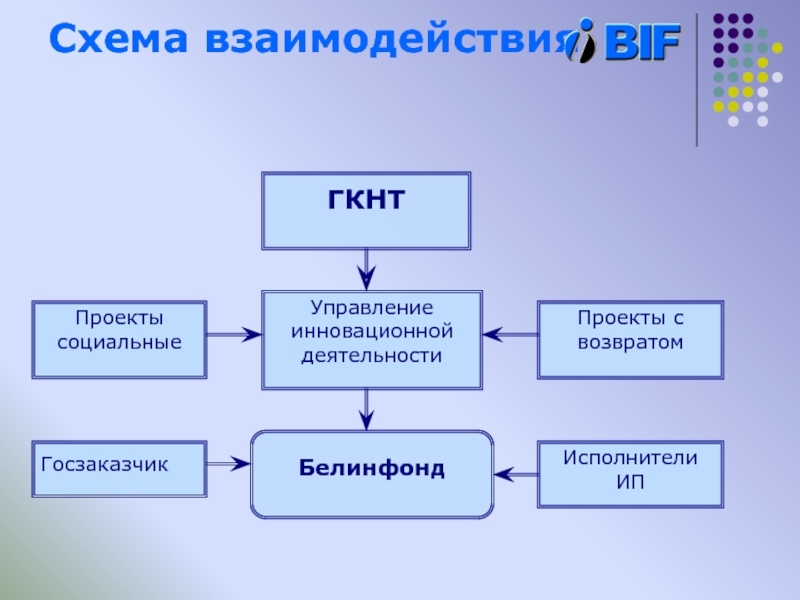 Схема взаимодействия

BIF

ГКНТ

Проекты социальные

Управление инновационной деятельности

Проекты с возвратом

Госзаказчик

Белинфонд

Исполнители ИП